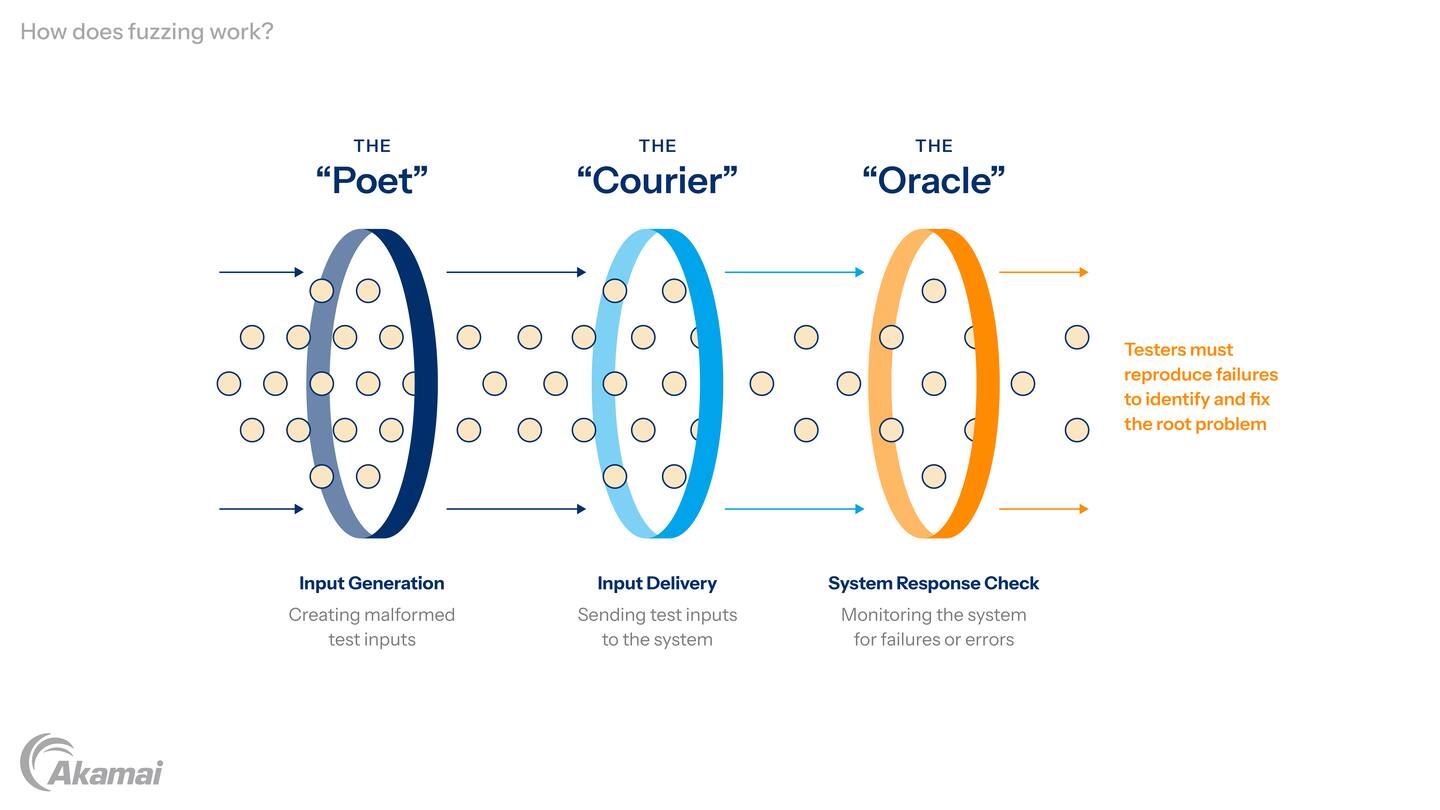 How does fuzzing work?

THE
“Poet”

THE
“Courier”

THE
“Oracle”

Testers must reproduce failures to identify and fix the root problem

Input Generation
Creating malformed test inputs

Input Delivery
Sending test inputs to the system

System Response Check
Monitoring the system for failures or errors

Akamai